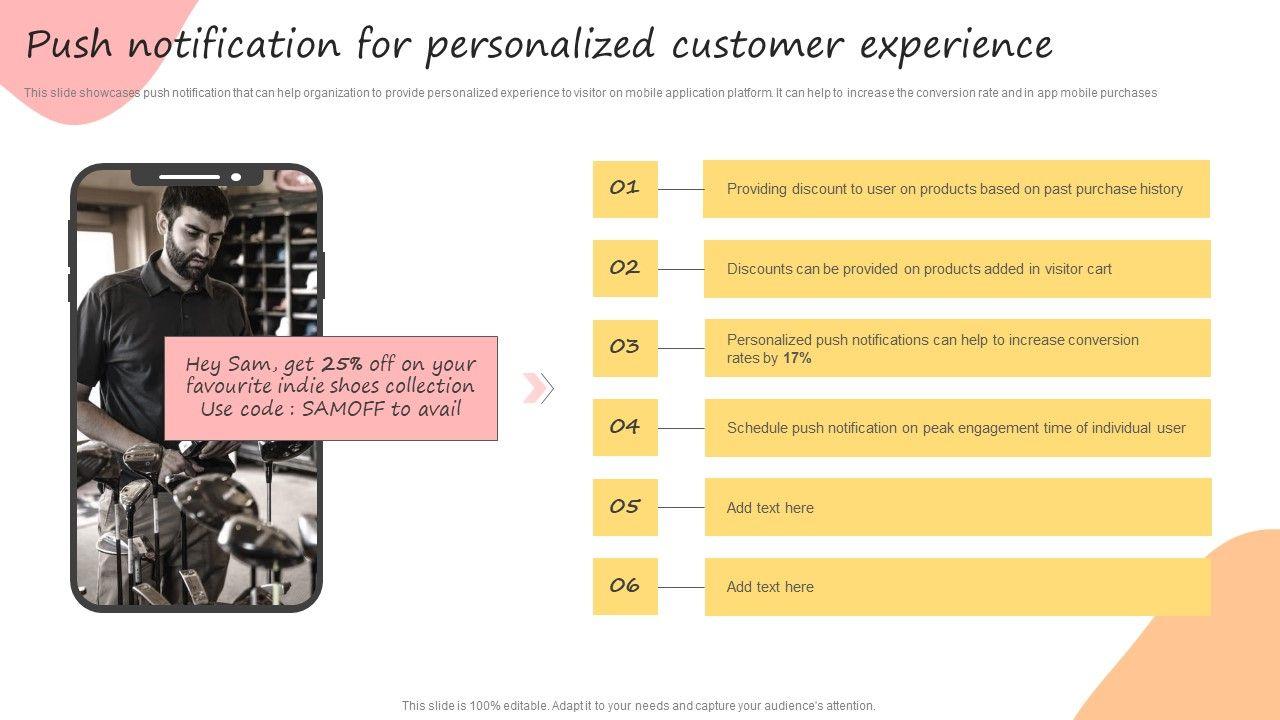 Push notification for personalized customer experience

This slide showcases push notification that can help organization to provide personalized experience to visitor on mobile application platform. It can help to increase the conversion rate and in app mobile purchases

Hey Sam, get 25% off on your favourite indie shoes collection Use code : SAMOFF to avail

01 Providing discount to user on products based on past purchase history

02 Discounts can be provided on products added in visitor cart

03 Personalized push notifications can help to increase conversion rates by 17%

04 Schedule push notification on peak engagement time of individual user

05 Add text here

06 Add text here

This slide is 100% editable. Adapt it to your needs and capture your audience's attention.